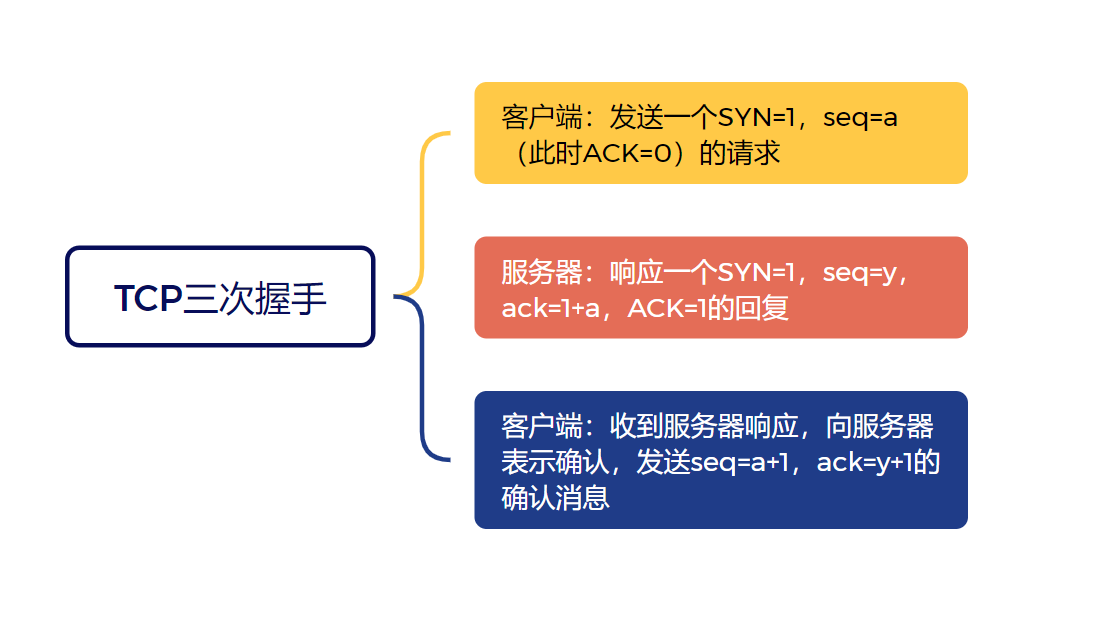 TCP三次握手

客户端：发送一个SYN=1，seq=a（此时ACK=0）的请求

服务器：响应一个SYN=1，seq=y，ack=1+a，ACK=1的回复

客户端：收到服务器响应，向服务器表示确认，发送seq=a+1，ack=y+1的确认消息